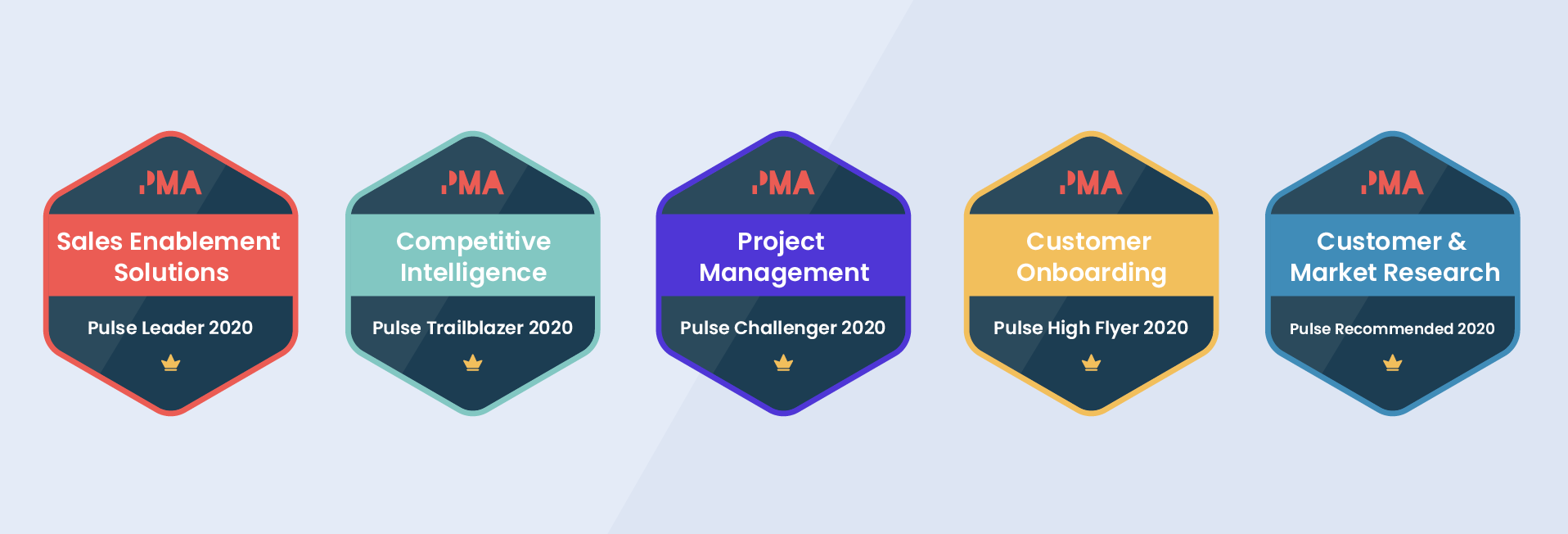 PMA
Sales Enablement Solutions
Pulse Leader 2020

PMA
Competitive Intelligence
Pulse Trailblazer 2020

PMA
Project Management
Pulse Challenger 2020

PMA
Customer Onboarding
Pulse High Flyer 2020

PMA
Customer & Market Research
Pulse Recommended 2020